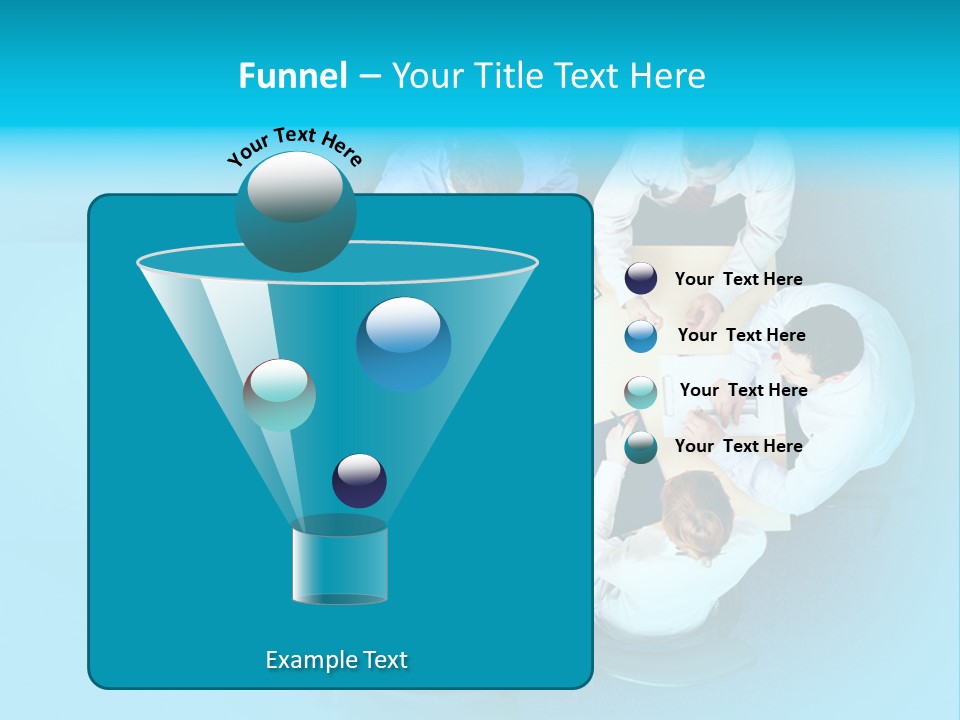 Funnel – Your Title Text Here

Your Text Here

Your Text Here

Your Text Here

Your Text Here

Your Text Here

Example Text